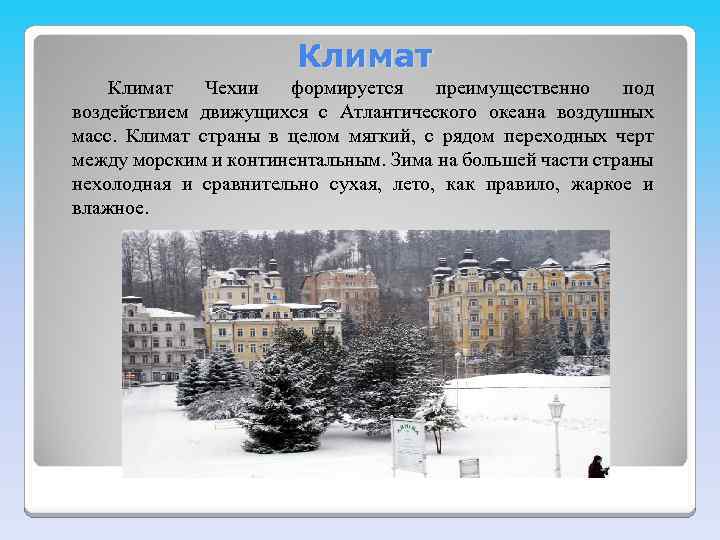 Климат

Климат Чехии формируется преимущественно под воздействием движущихся с Атлантического океана воздушных масс. Климат страны в целом мягкий, с рядом переходных черт между морским и континентальным. Зима на большей части страны нехолодная и сравнительно сухая, лето, как правило, жаркое и влажное.